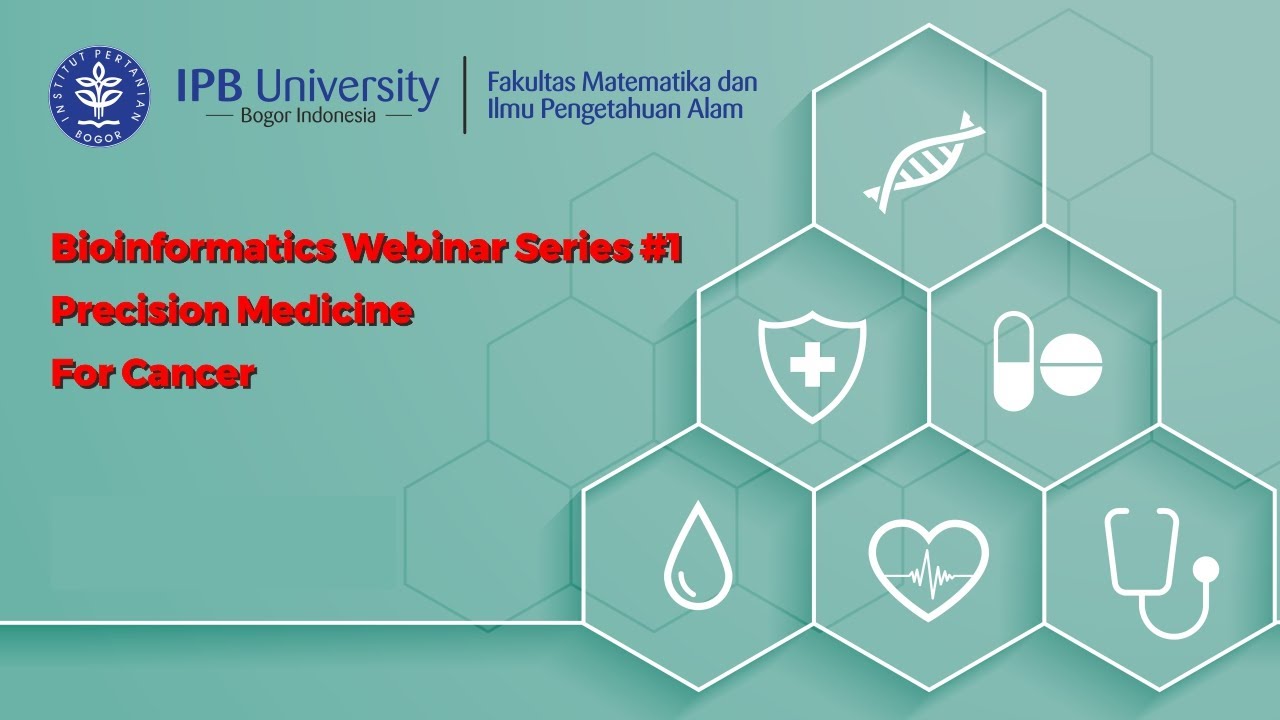 INSTITUT PERTANIAN BOGOR

IPB University
— Bogor Indonesia —

Fakultas Matematika dan
Ilmu Pengetahuan Alam

Bioinformatics Webinar Series #1
Precision Medicine
For Cancer